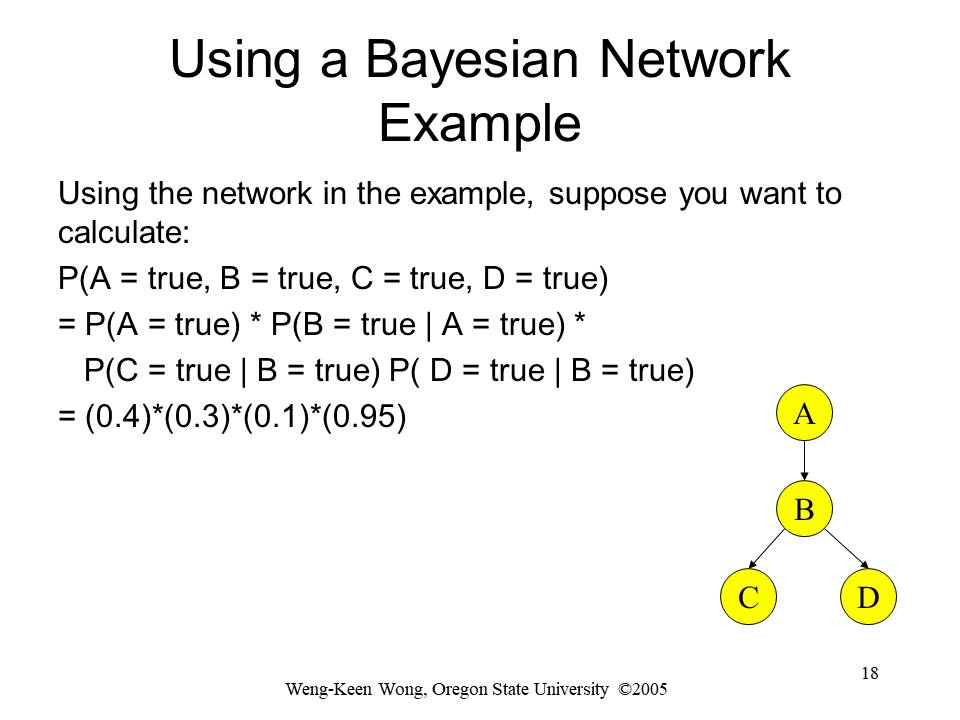 Using a Bayesian Network Example

Using the network in the example, suppose you want to calculate:

P(A = true, B = true, C = true, D = true)

= P(A = true) * P(B = true | A = true) *
P(C = true | B = true) P( D = true | B = true)

= (0.4)*(0.3)*(0.1)*(0.95)

A

B

C

D

18

Weng-Keen Wong, Oregon State University ©2005